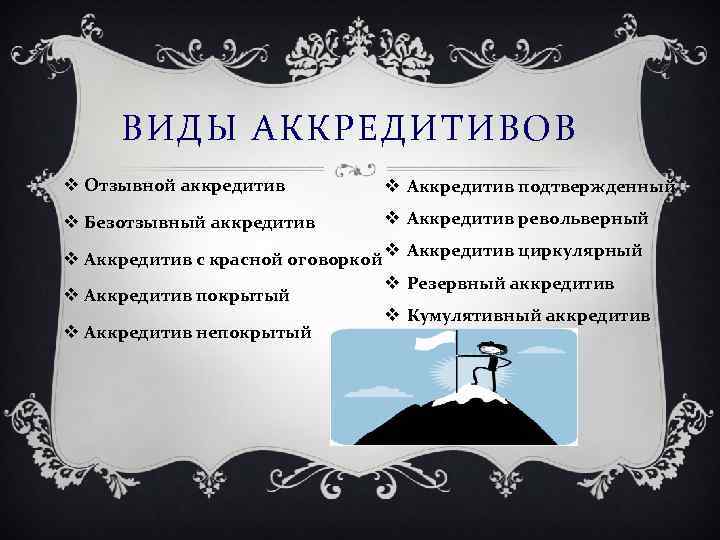 ВИДЫ АККРЕДИТИВОВ

❖ Отзывной аккредитив
❖ Безотзывный аккредитив
❖ Аккредитив с красной оговоркой
❖ Аккредитив покрытый
❖ Аккредитив непокрытый

❖ Аккредитив подтвержденный
❖ Аккредитив револьверный
❖ Аккредитив циркулярный
❖ Резервный аккредитив
❖ Кумулятивный аккредитив